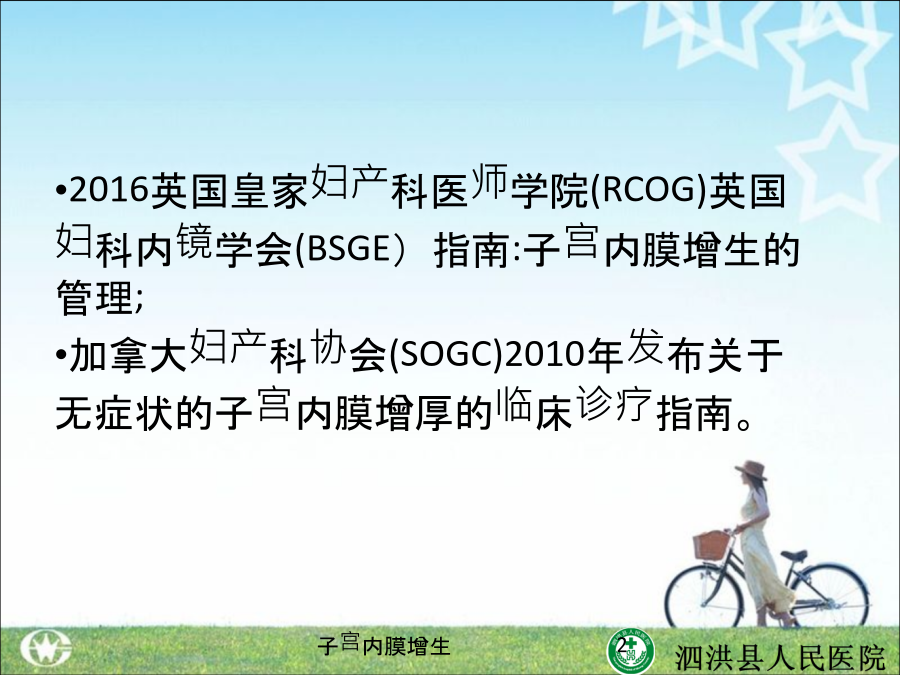 •2016英国皇家妇产科医师学院(RCOG)英国妇科内镜学会(BSGE）指南:子宫内膜增生的管理;

•加拿大妇产科协会(SOGC)2010年发布关于无症状的子宫内膜增厚的临床诊疗指南。

子宫内膜增生

2

泗洪县人民医院